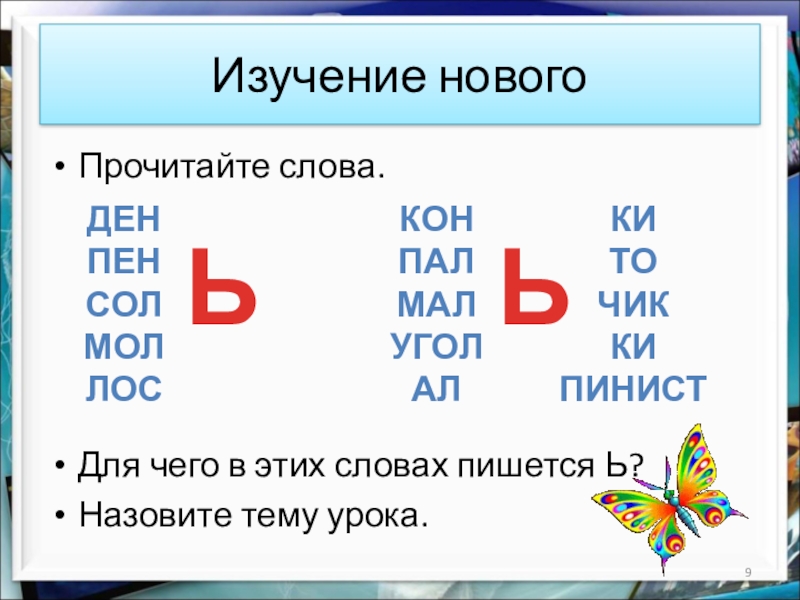 Изучение нового

• Прочитайте слова.

ДЕН
ПЕН
СОЛ
МОЛ
ЛОС

Ь

КОН
ПАЛ
МАЛ
УГОЛ
АЛ

Ь

КИ
ТО
ЧИК
КИ
ПИНИСТ

• Для чего в этих словах пишется Ь?
• Назовите тему урока.

9